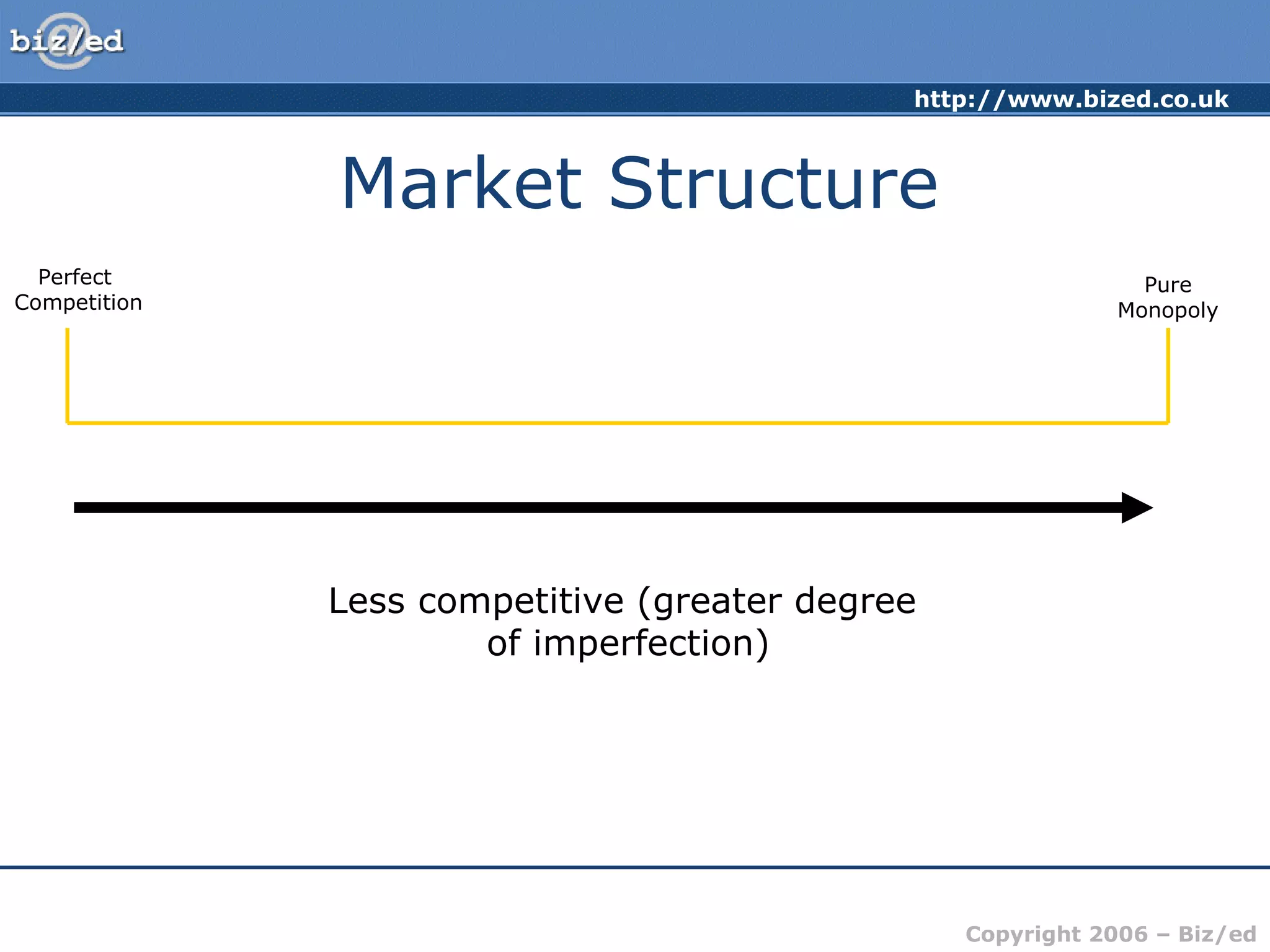 biz/ed

http://www.bized.co.uk

Market Structure

Perfect Competition

Pure Monopoly

Less competitive (greater degree of imperfection)

Copyright 2006 – Biz/ed